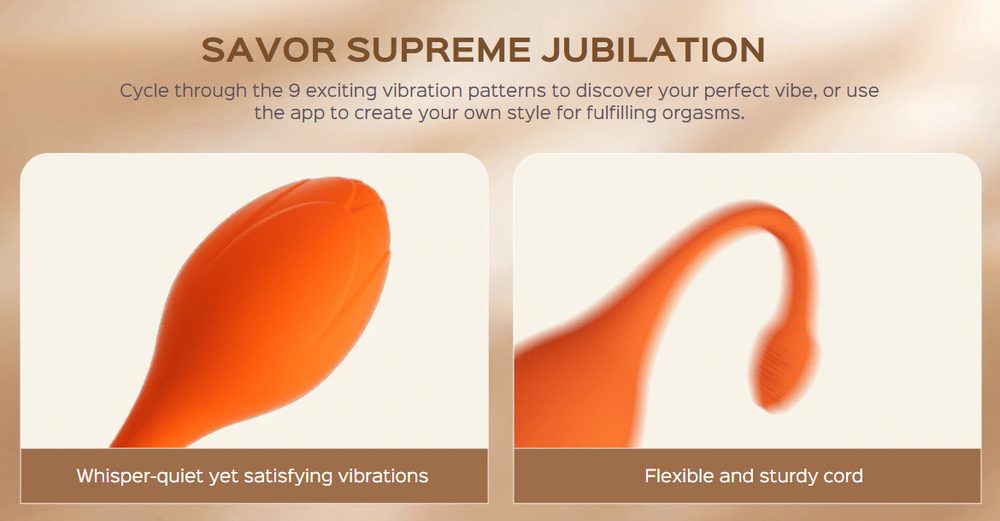 SAVOR SUPREME JUBILATION

Cycle through the 9 exciting vibration patterns to discover your perfect vibe, or use the app to create your own style for fulfilling orgasms.

Whisper-quiet yet satisfying vibrations

Flexible and sturdy cord